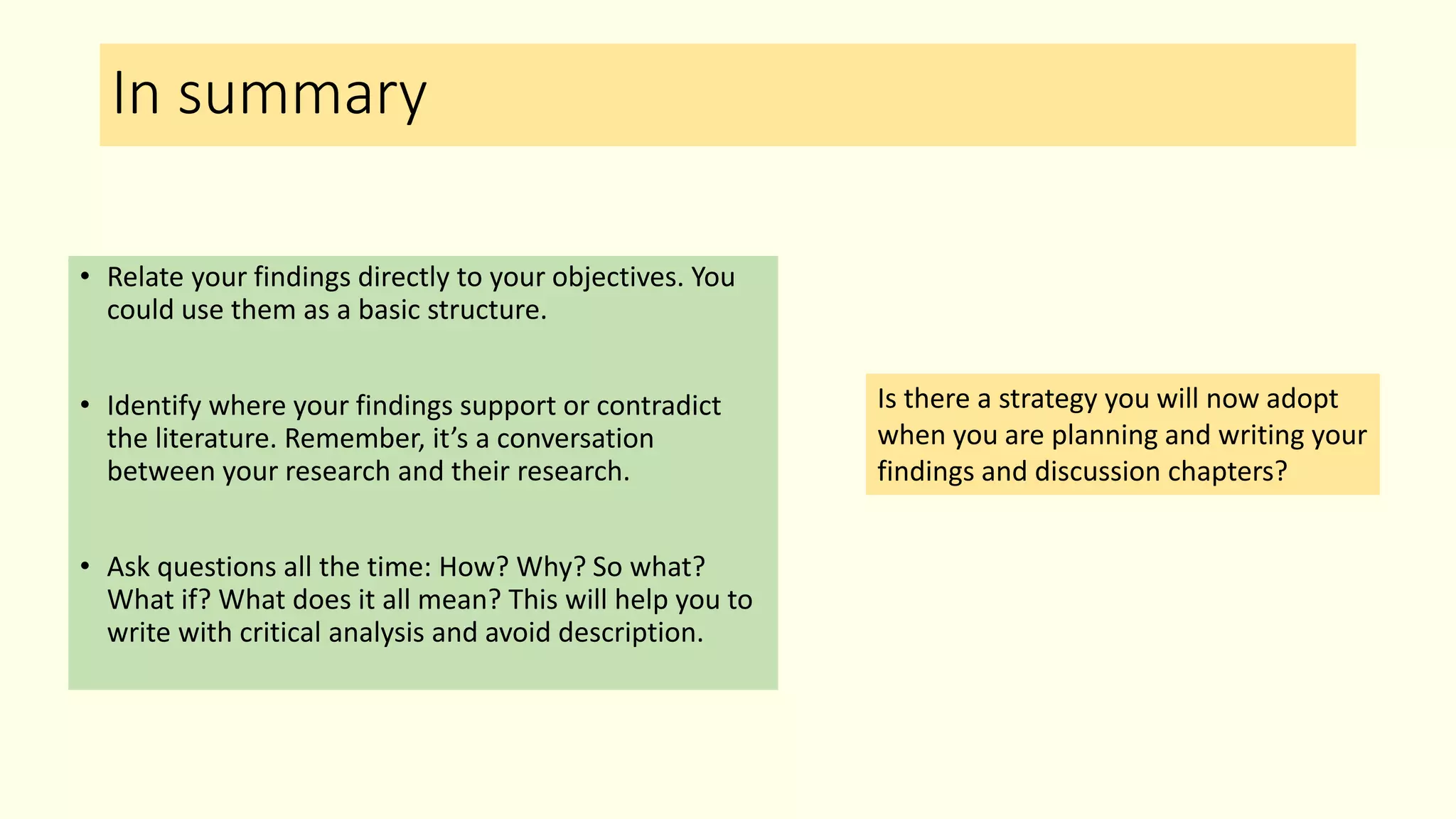 In summary

• Relate your findings directly to your objectives. You could use them as a basic structure.

• Identify where your findings support or contradict the literature. Remember, it’s a conversation between your research and their research.

• Ask questions all the time: How? Why? So what? What if? What does it all mean? This will help you to write with critical analysis and avoid description.

Is there a strategy you will now adopt when you are planning and writing your findings and discussion chapters?